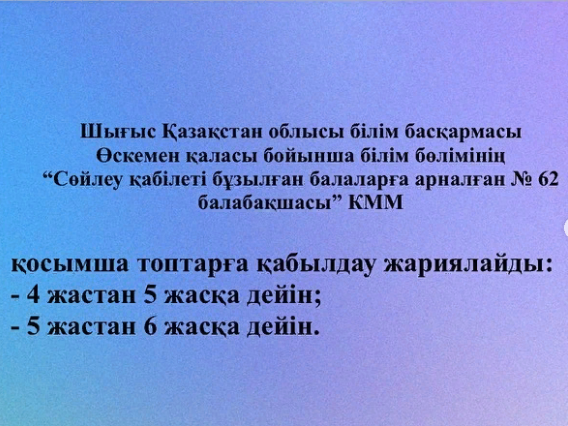 Шығыс Қазақстан облысы білім басқармасы
Өскемен қаласы бойынша білім бөлімінің
“Сөйлеу қабілеті бұзылған балаларға арналған № 62 балабақшасы” КММ

қосымша топтарға қабылдау жариялайды:
- 4 жастан 5 жасқа дейін;
- 5 жастан 6 жасқа дейін.